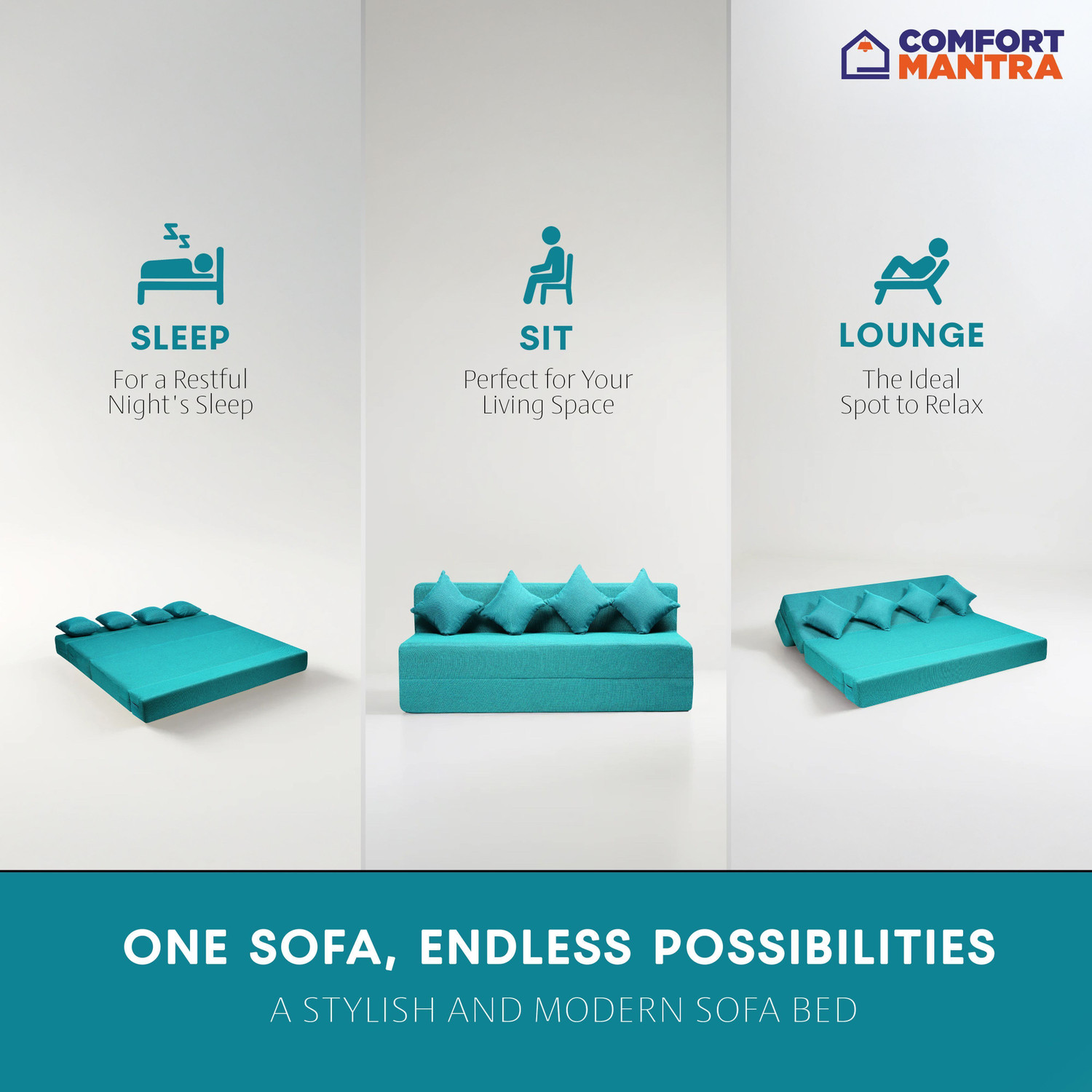 COMFORT
MANTRA

SLEEP
For a Restful Night's Sleep

SIT
Perfect for Your Living Space

LOUNGE
The Ideal Spot to Relax

ONE SOFA, ENDLESS POSSIBILITIES
A STYLISH AND MODERN SOFA BED